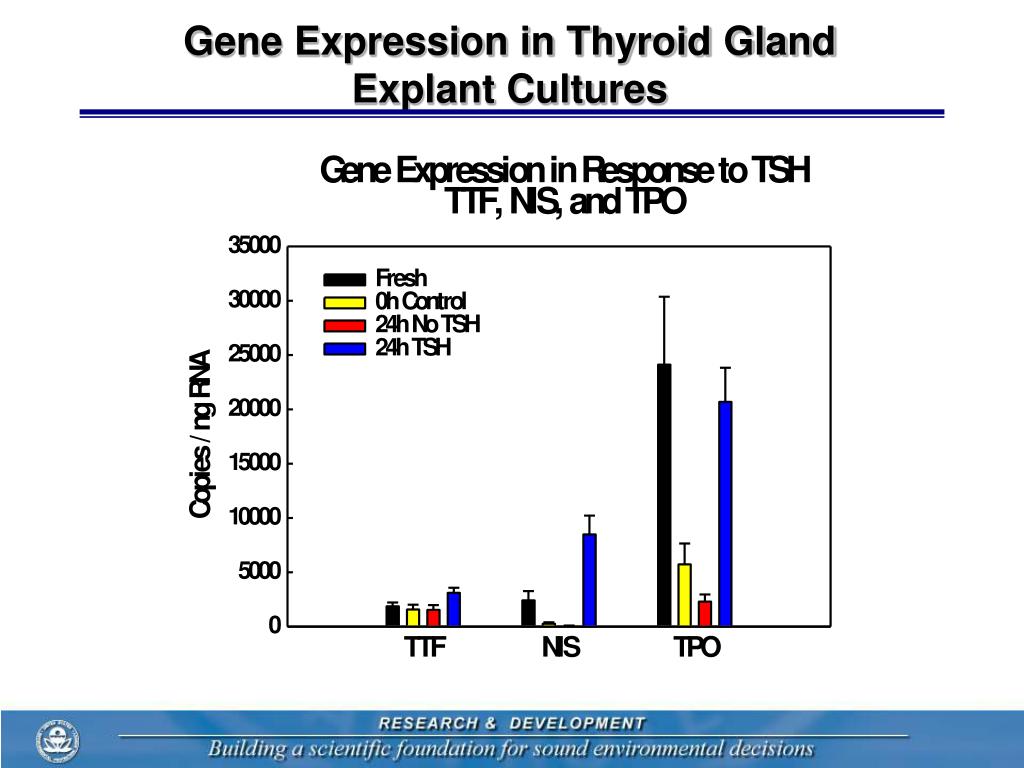 Gene Expression in Thyroid Gland Explant Cultures

Gene Expression in Response to TSH
TTF, NIS, and TPO

Fresh
0h Control
24h No TSH
24h TSH

Copies / ng RNA

35000
30000
25000
20000
15000
10000
5000
0

TTF
NIS
TPO

RESEARCH & DEVELOPMENT
Building a scientific foundation for sound environmental decisions